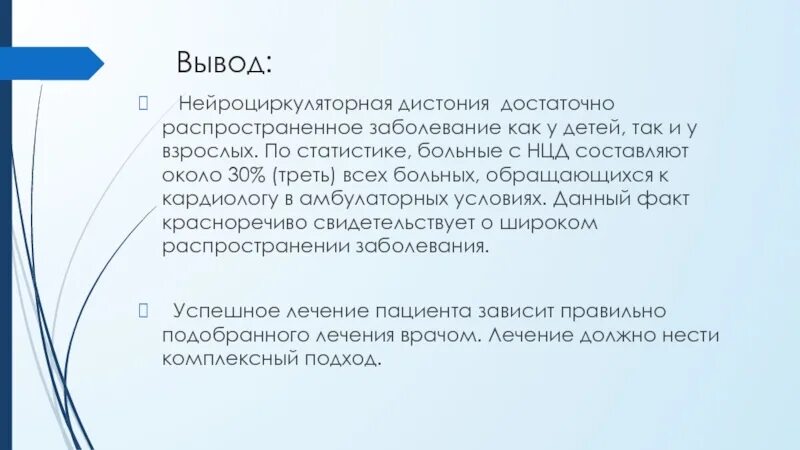 Вывод:

Нейроциркуляторная дистония достаточно распространенное заболевание как у детей, так и у взрослых. По статистике, больные с НЦД составляют около 30% (треть) всех больных, обращающихся к кардиологу в амбулаторных условиях. Данный факт красноречиво свидетельствует о широком распространении заболевания.

Успешное лечение пациента зависит правильно подобранного лечения врачом. Лечение должно нести комплексный подход.